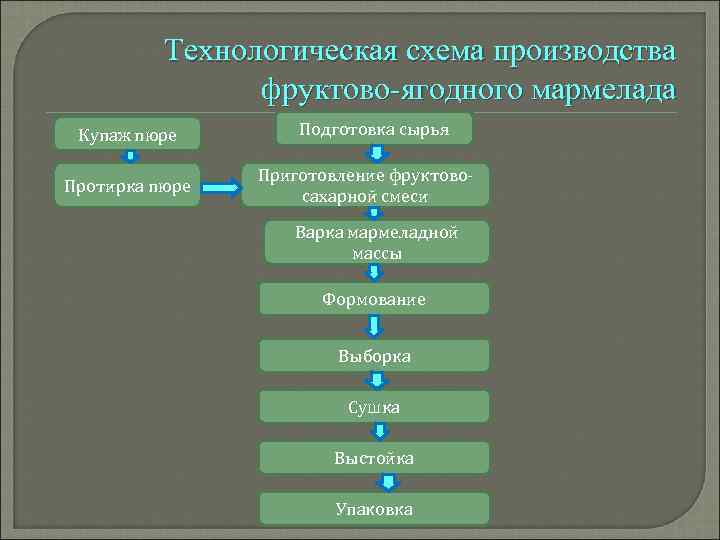 Технологическая схема производства фруктово-ягодного мармелада

Купаж пюре

Протирка пюре

Подготовка сырья

Приготовление фруктово-сахарной смеси

Варка мармеладной массы

Формование

Выборка

Сушка

Выстойка

Упаковка